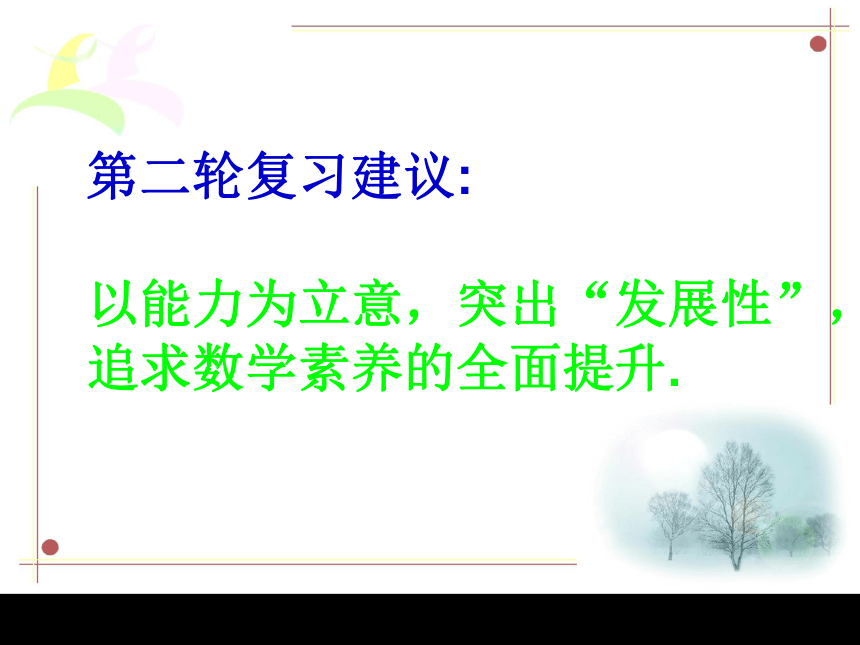 第二轮复习建议:

以能力为立意，突出“发展性”，追求数学素养的全面提升.